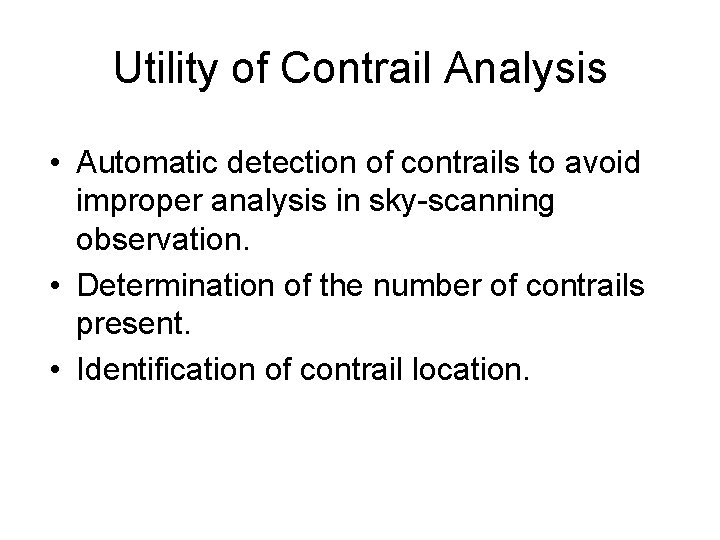 Utility of Contrail Analysis

• Automatic detection of contrails to avoid improper analysis in sky-scanning observation.
• Determination of the number of contrails present.
• Identification of contrail location.